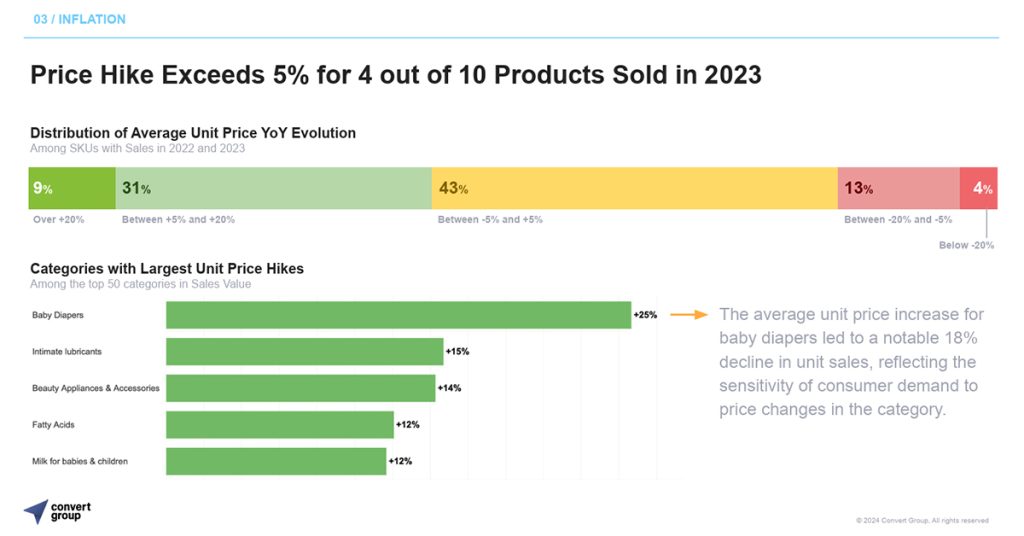 03 / INFLATION

Price Hike Exceeds 5% for 4 out of 10 Products Sold in 2023

Distribution of Average Unit Price YoY Evolution
Among SKUs with Sales in 2022 and 2023

9% 31% 43% 13% 4%

Over +20%
Between +5% and +20%
Between -5% and +5%
Between -20% and -5%
Below -20%

Categories with Largest Unit Price Hikes
Among the top 50 categories in Sales Value

Baby Diapers +25%
Intimate lubricants +15%
Beauty Appliances & Accessories +14%
Fatty Acids +12%
Milk for babies & children +12%

The average unit price increase for baby diapers led to a notable 18% decline in unit sales, reflecting the sensitivity of consumer demand to price changes in the category.

convert group

© 2024 Convert Group. All rights reserved